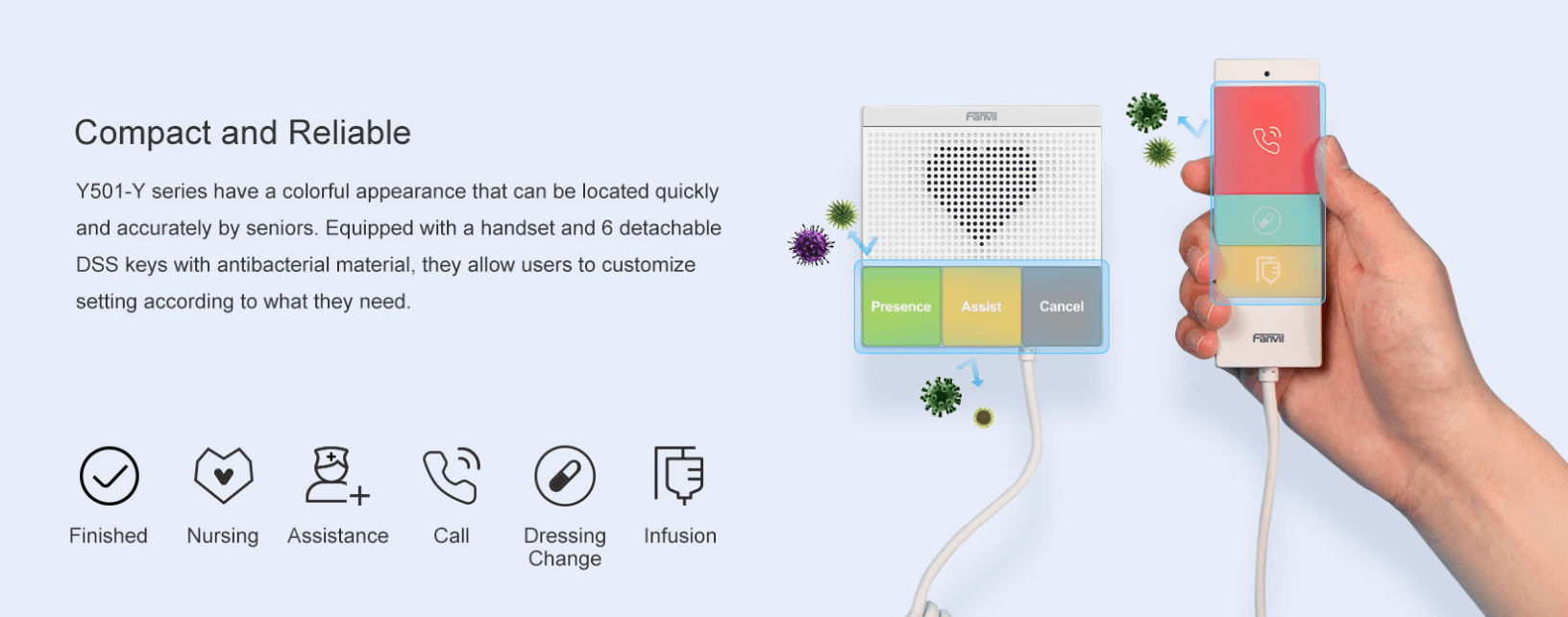 Compact and Reliable

Y501-Y series have a colorful appearance that can be located quickly and accurately by seniors. Equipped with a handset and 6 detachable DSS keys with antibacterial material, they allow users to customize setting according to what they need.

Finished
Nursing
Assistance
Call
Dressing Change
Infusion

Fanvil
Presence
Assist
Cancel

Fanvil